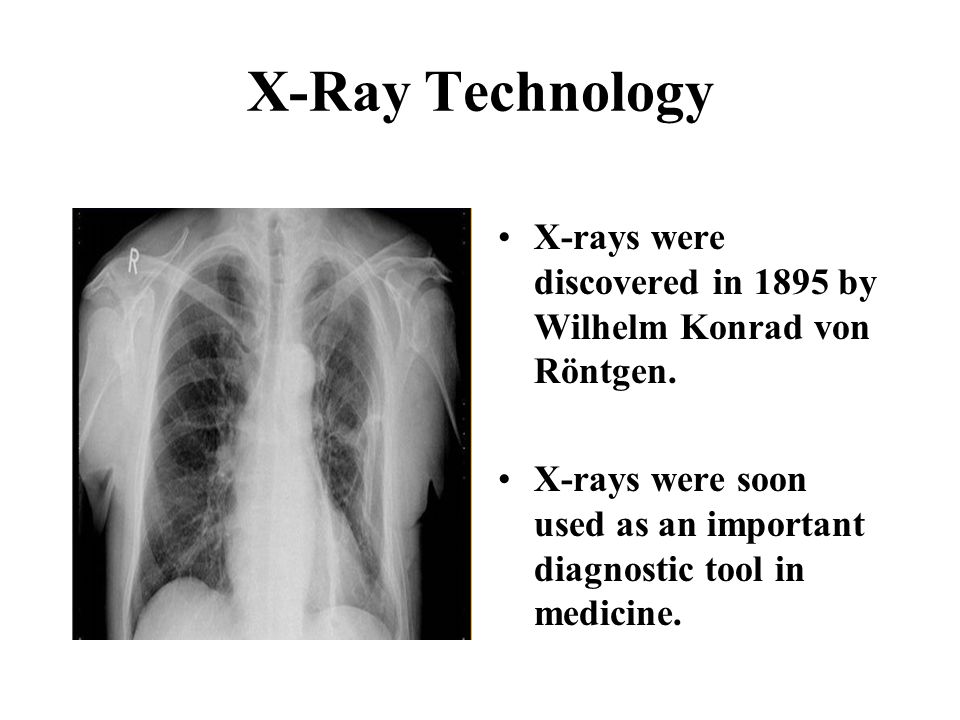 X-Ray Technology

R

• X-rays were discovered in 1895 by Wilhelm Konrad von Röntgen.

• X-rays were soon used as an important diagnostic tool in medicine.